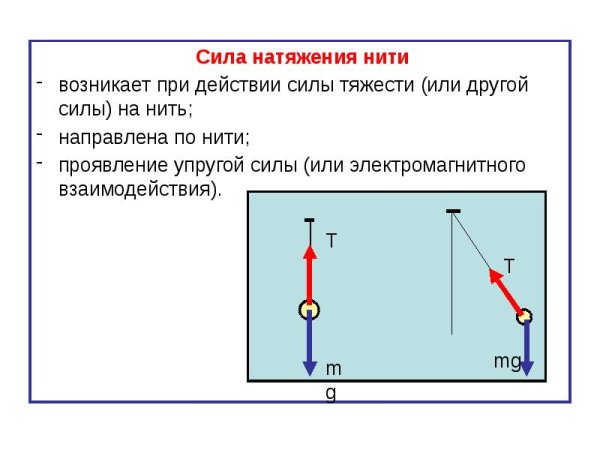 Сила натяжения нити

- возникает при действии силы тяжести (или другой силы) на нить;

- направлена по нити;

- проявление упругой силы (или электромагнитного взаимодействия).

T

m
g

T

mg